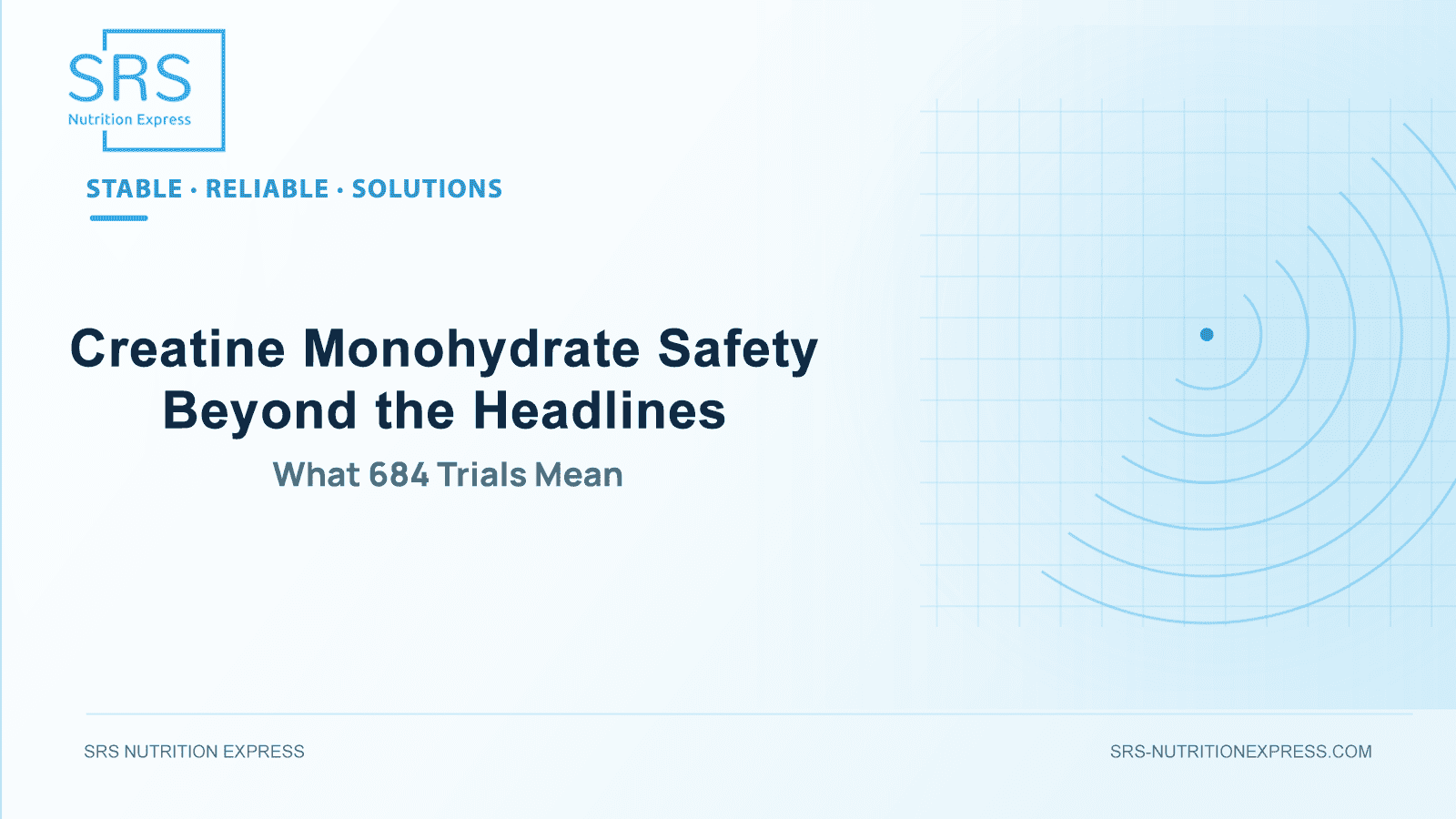 SRS
Nutrition Express

STABLE · RELIABLE · SOLUTIONS

Creatine Monohydrate Safety
Beyond the Headlines

What 684 Trials Mean

SRS NUTRITION EXPRESS

SRS-NUTRITIONEXPRESS.COM